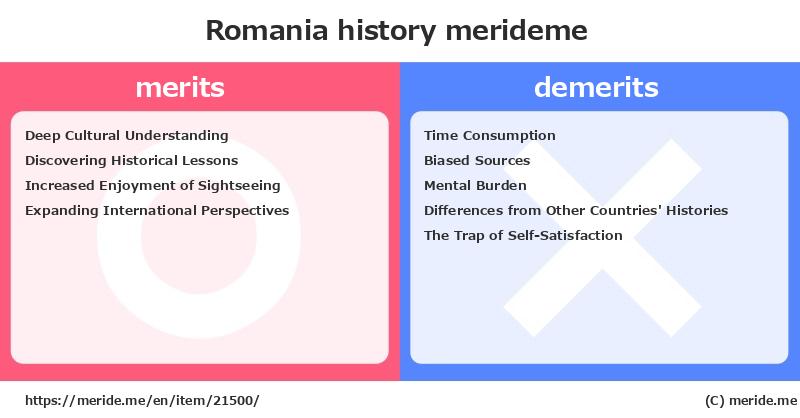 Romania history merideme

merits

Deep Cultural Understanding
Discovering Historical Lessons
Increased Enjoyment of Sightseeing
Expanding International Perspectives

demerits

Time Consumption
Biased Sources
Mental Burden
Differences from Other Countries' Histories
The Trap of Self-Satisfaction

https://meride.me/en/item/21500/

(C) meride.me